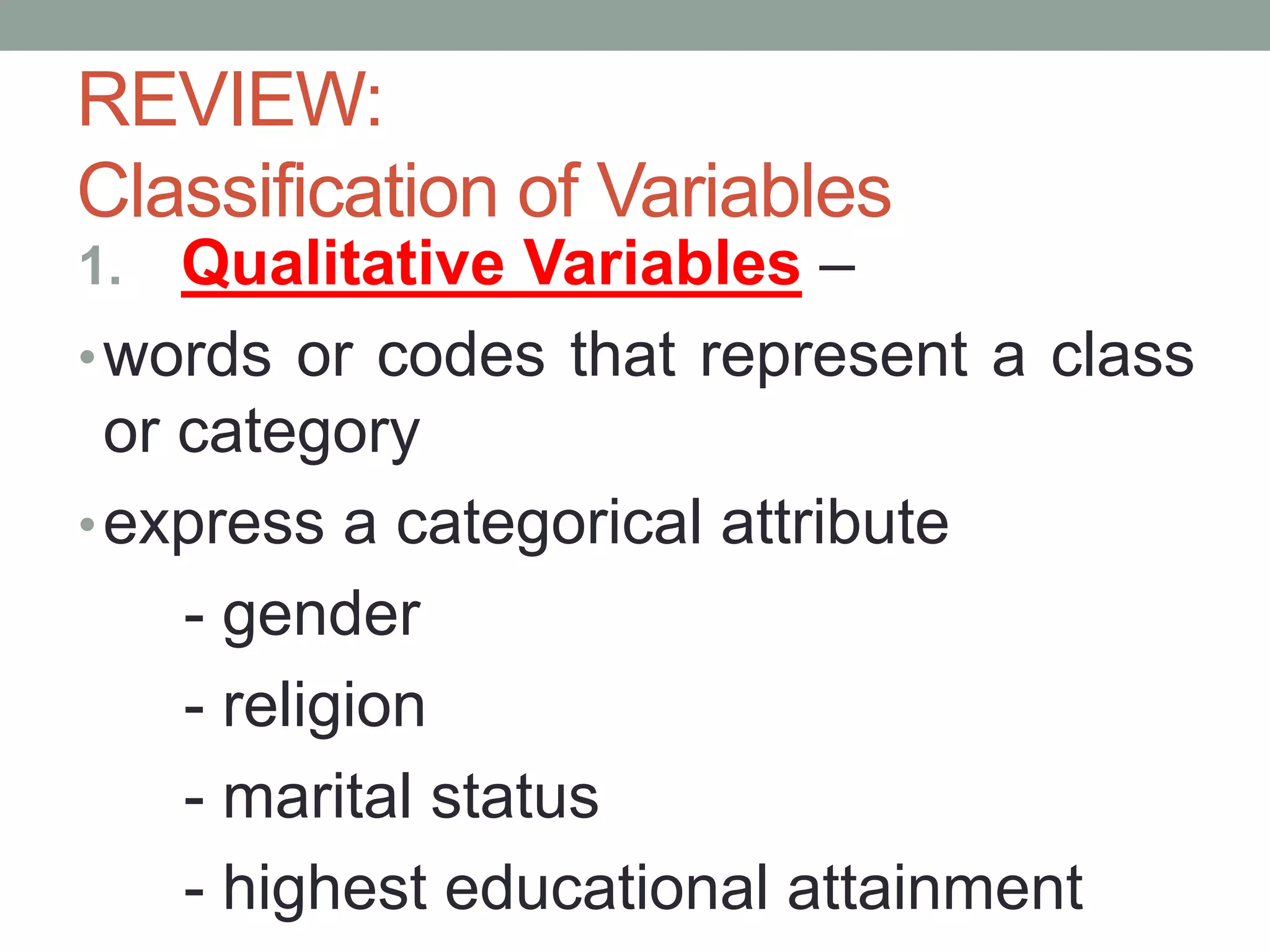 REVIEW:
Classification of Variables

1. Qualitative Variables –

• words or codes that represent a class or category

• express a categorical attribute

- gender

- religion

- marital status

- highest educational attainment